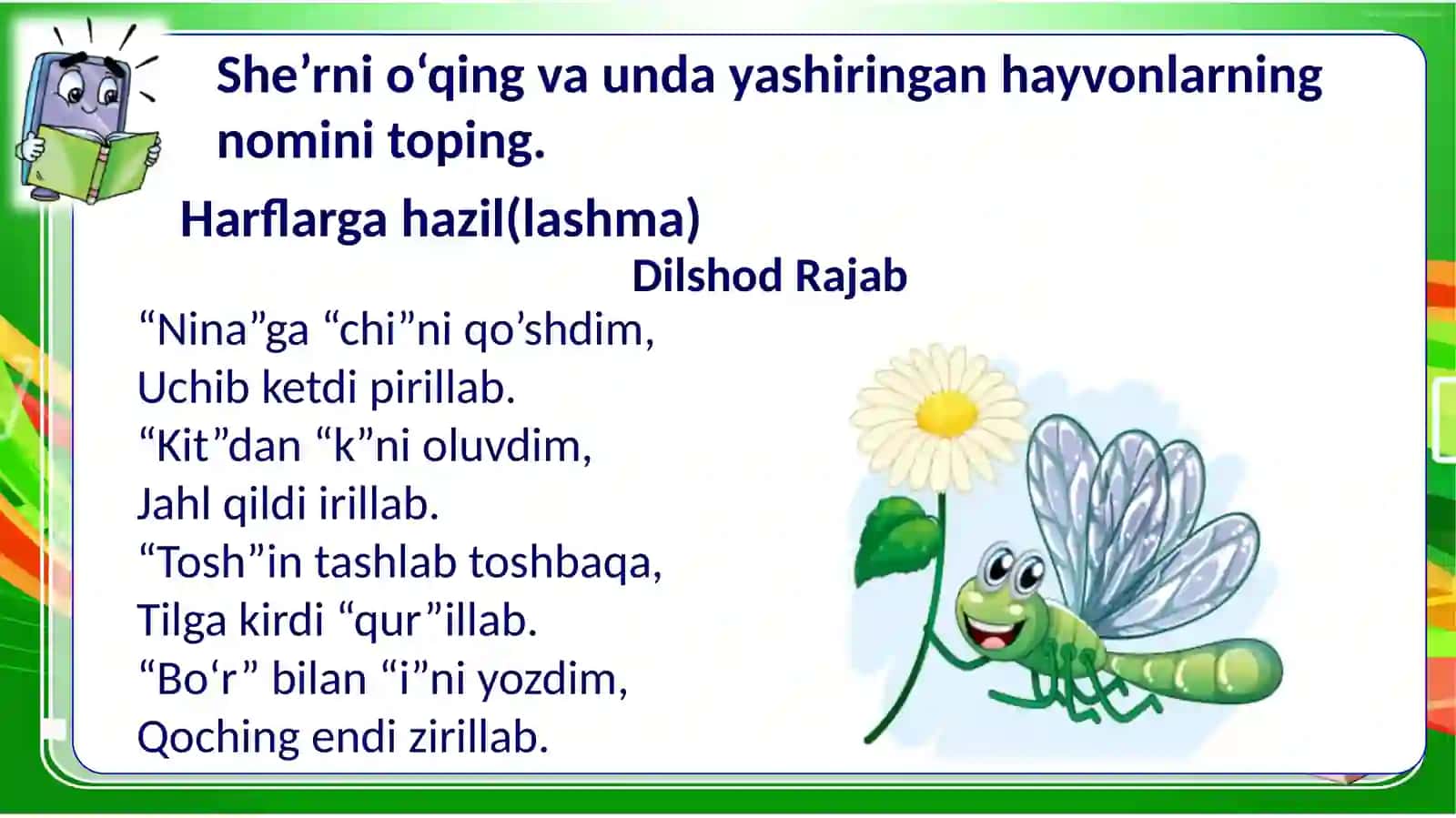 She’rni o‘qing va unda yashiringan hayvonlarning nomini toping.

Harflarga hazil(lashma)

Dilshod Rajab

“Nina”ga “chi”ni qo’shdim,
Uchib ketdi pirillab.
“Kit”dan “k”ni oluvdim,
Jahl qildi irillab.
“Tosh”in tashlab toshbaqa,
Tilga kirdi “qur”illab.
“Bo‘r” bilan “i”ni yozdim,
Qoching endi zirillab.